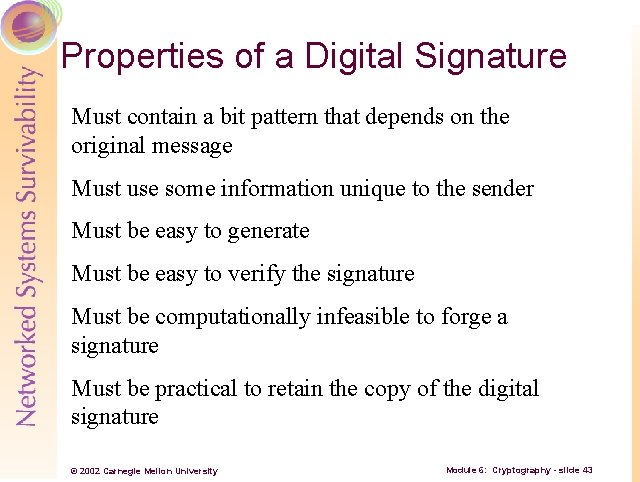 Networked Systems Survivability

Properties of a Digital Signature

Must contain a bit pattern that depends on the original message

Must use some information unique to the sender

Must be easy to generate

Must be easy to verify the signature

Must be computationally infeasible to forge a signature

Must be practical to retain the copy of the digital signature

© 2002 Carnegie Mellon University

Module 6: Cryptography - slide 43